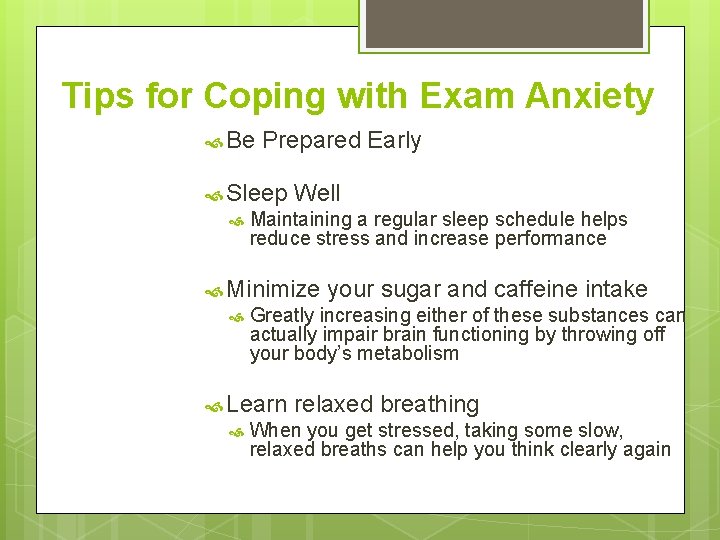 Tips for Coping with Exam Anxiety

Be Prepared Early

Sleep Well

Maintaining a regular sleep schedule helps reduce stress and increase performance

Minimize your sugar and caffeine intake

Greatly increasing either of these substances can actually impair brain functioning by throwing off your body's metabolism

Learn relaxed breathing

When you get stressed, taking some slow, relaxed breaths can help you think clearly again